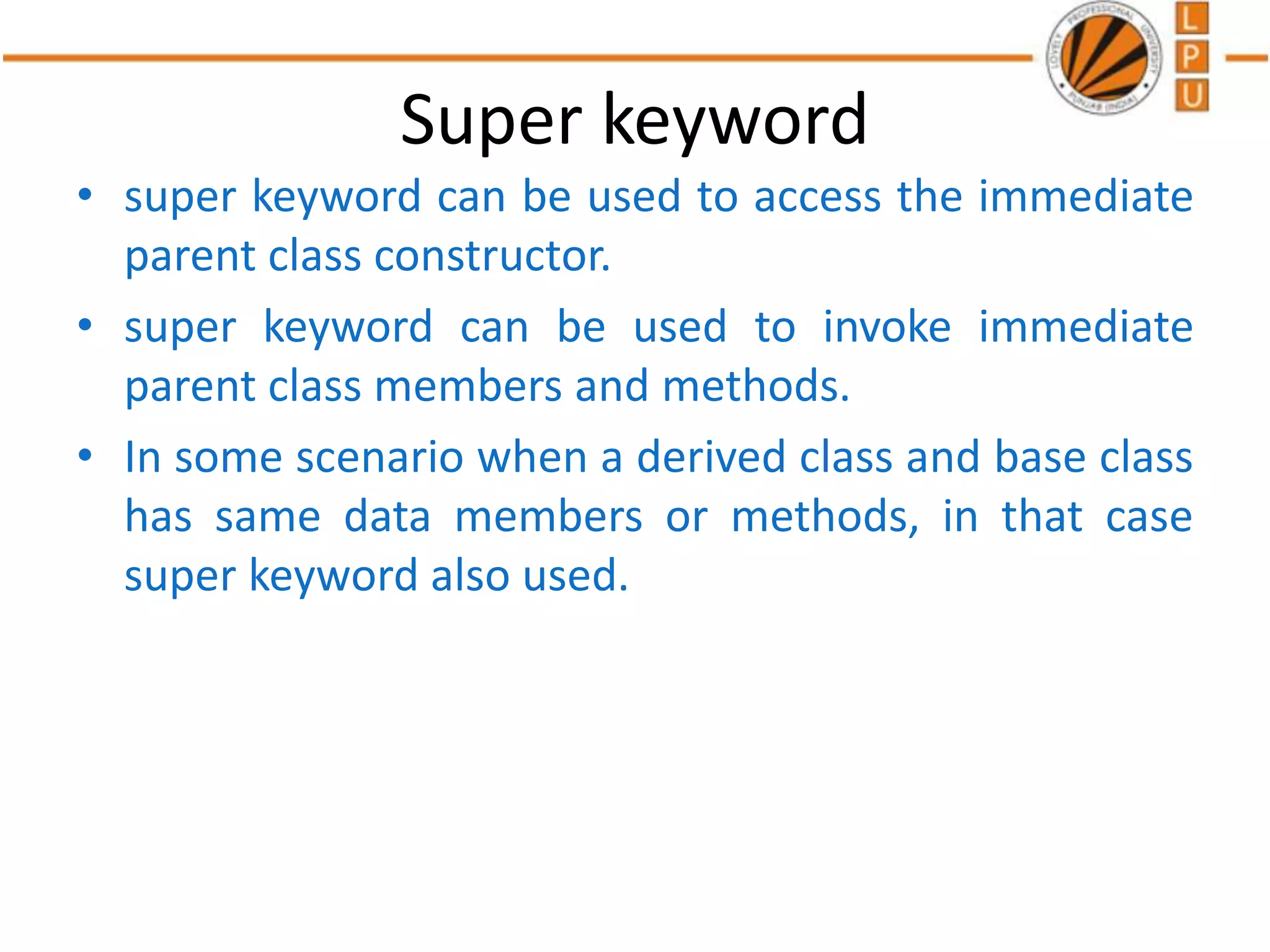 LOVELY PROFESSIONAL UNIVERSITY PUNJAB (INDIA)

L
P
U

Super keyword

• super keyword can be used to access the immediate parent class constructor.

• super keyword can be used to invoke immediate parent class members and methods.

• In some scenario when a derived class and base class has same data members or methods, in that case super keyword also used.